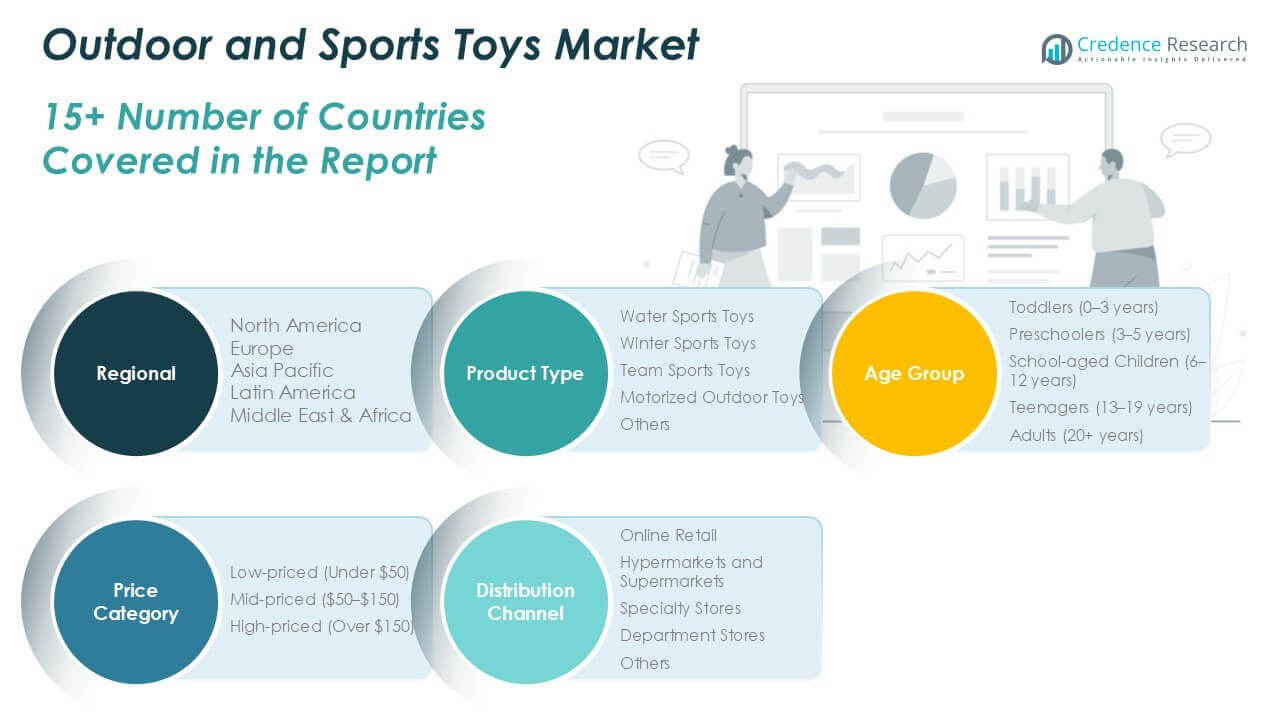 Outdoor and Sports Toys Market

Credence Research
Actionable Insights Delivered

15+ Number of Countries Covered in the Report

Regional

North America
Europe
Asia Pacific
Latin America
Middle East & Africa

Product Type

Water Sports Toys
Winter Sports Toys
Team Sports Toys
Motorized Outdoor Toys
Others

Age Group

Toddlers (0–3 years)
Preschoolers (3–5 years)
School-aged Children (6–12 years)
Teenagers (13–19 years)
Adults (20+ years)

Price Category

Low-priced (Under \$50)
Mid-priced (\$50–\$150)
High-priced (Over \$150)

Distribution Channel

Online Retail
Hypermarkets and Supermarkets
Specialty Stores
Department Stores
Others